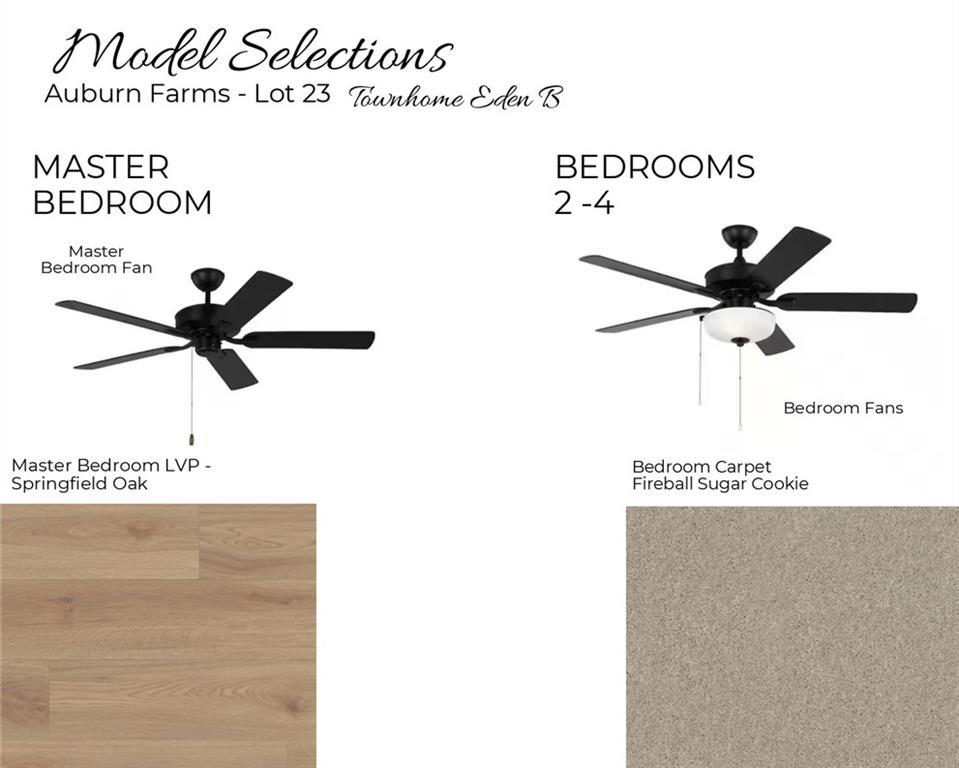 Model Selections
Auburn Farms - Lot 23 Townhome Eden B

MASTER BEDROOM

Master Bedroom Fan

Master Bedroom LVP - Springfield Oak

BEDROOMS 2 -4

Bedroom Fans

Bedroom Carpet Fireball Sugar Cookie